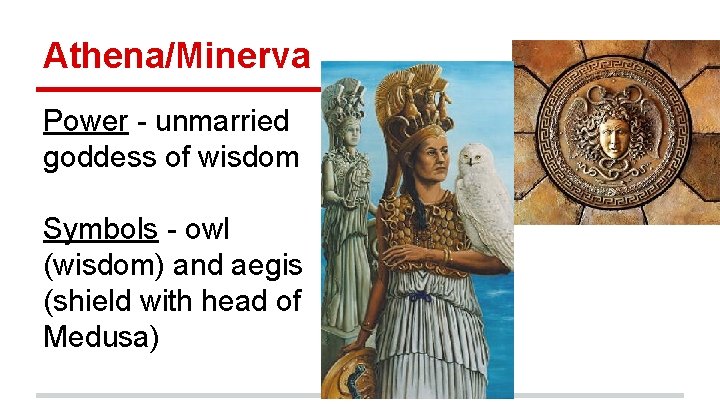 Athena/Minerva

Power - unmarried goddess of wisdom

Symbols - owl (wisdom) and aegis (shield with head of Medusa)